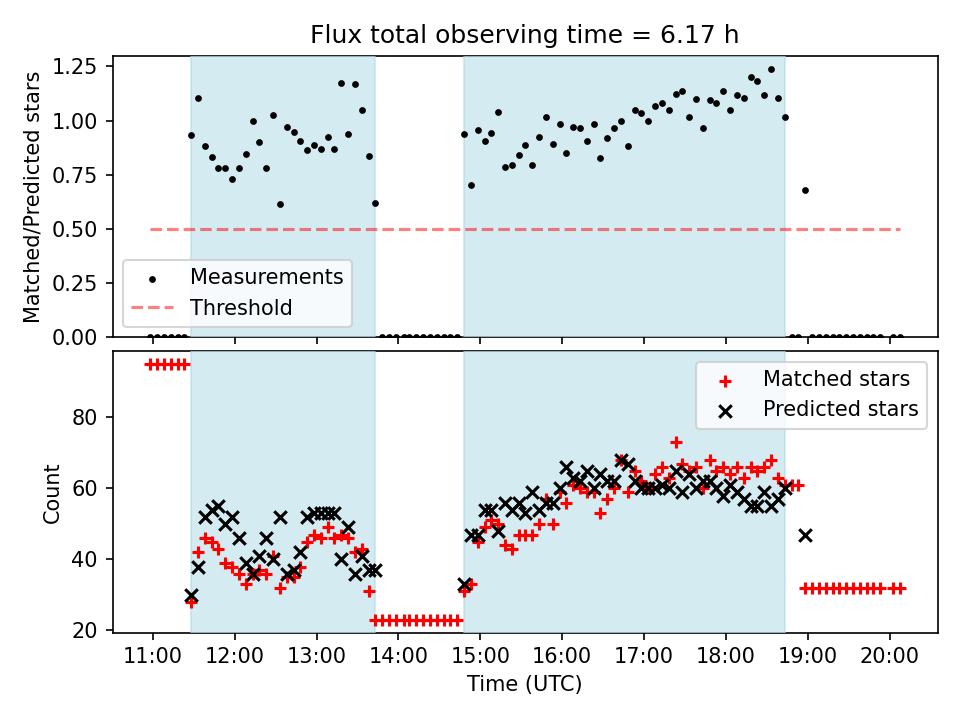 Flux total observing time = 6.17 h

Matched/Predicted stars

1.25
1.00
0.75
0.50
0.25
0.00

Measurements
Threshold

Count

80
60
40
20

Matched stars
Predicted stars

11:00
12:00
13:00
14:00
15:00
16:00
17:00
18:00
19:00
20:00

Time (UTC)